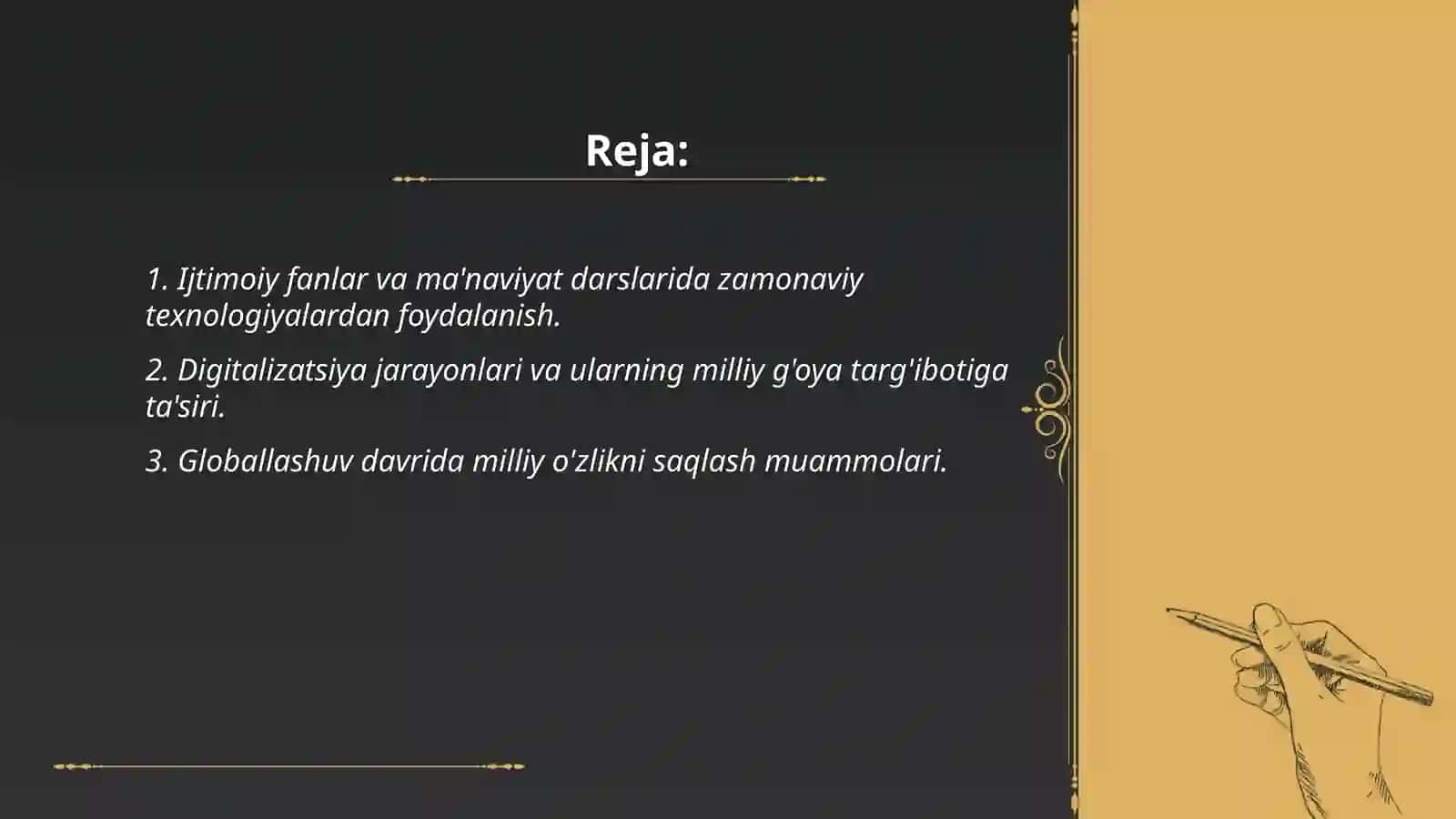 Reja:

1. Ijtimoiy fanlar va ma'naviyat darslarida zamonaviy texnologiyalardan foydalanish.

2. Digitalizatsiya jarayonlari va ularning milliy g'oya targ'ibotiga ta'siri.

3. Globallashuv davrida milliy o'zlikni saqlash muammolari.